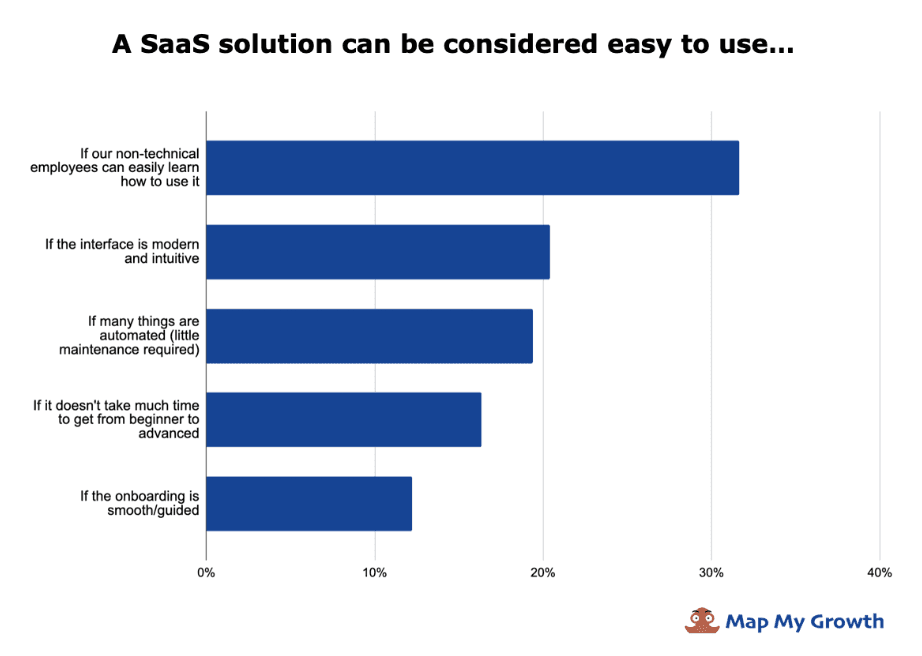 A SaaS solution can be considered easy to use...

If our non-technical employees can easily learn how to use it

If the interface is modern and intuitive

If many things are automated (little maintenance required)

If it doesn't take much time to get from beginner to advanced

If the onboarding is smooth/guided

0%
10%
20%
30%
40%

Map My Growth